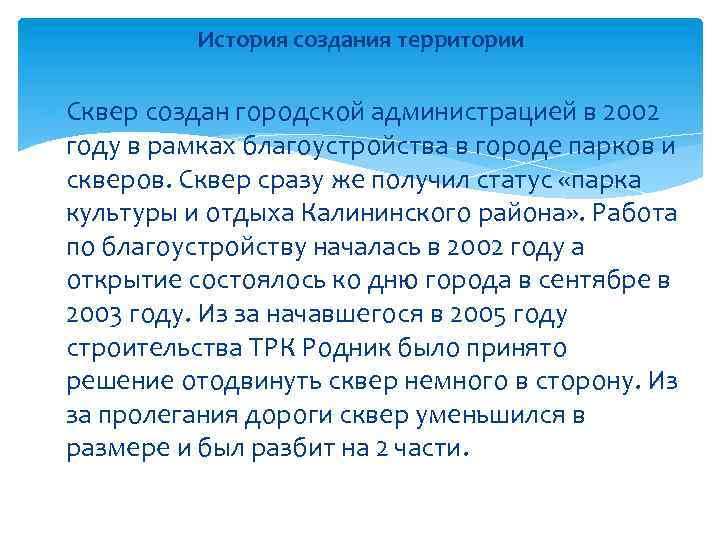 История создания территории

Сквер создан городской администрацией в 2002 году в рамках благоустройства в городе парков и скверов. Сквер сразу же получил статус «парка культуры и отдыха Калининского района». Работа по благоустройству началась в 2002 году а открытие состоялось ко дню города в сентябре в 2003 году. Из за начавшегося в 2005 году строительства ТРК Родник было принято решение отодвинуть сквер немного в сторону. Из за пролегания дороги сквер уменьшился в размере и был разбит на 2 части.